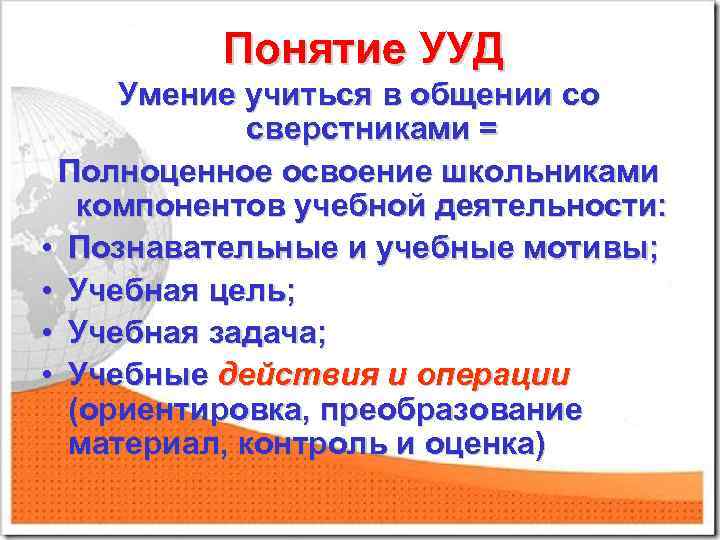 Понятие УУД

Умение учиться в общении со сверстниками =

Полноценное освоение школьниками компонентов учебной деятельности:

• Познавательные и учебные мотивы;
• Учебная цель;
• Учебная задача;
• Учебные действия и операции (ориентировка, преобразование материал, контроль и оценка)